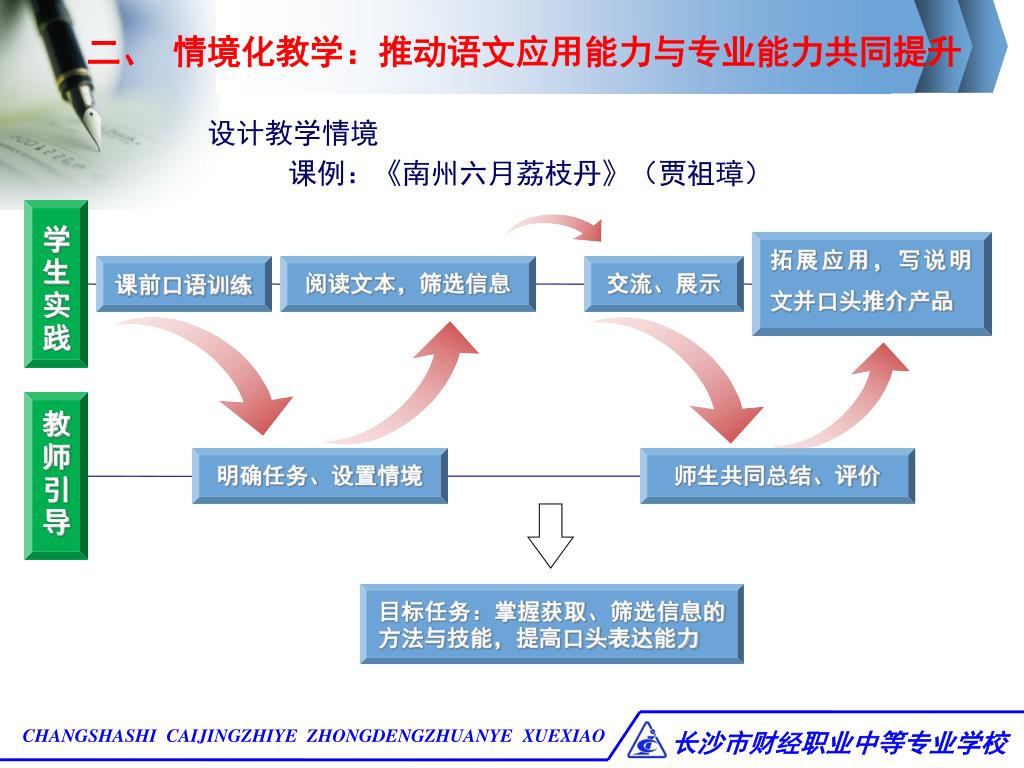 二、 情境化教学：推动语文应用能力与专业能力共同提升

设计教学情境

课例：《南州六月荔枝丹》（贾祖璋）

学生实践

课前口语训练

阅读文本，筛选信息

交流、展示

拓展应用，写说明文并口头推介产品

教师引导

明确任务、设置情境

师生共同总结、评价

目标任务：掌握获取、筛选信息的方法与技能，提高口头表达能力

CHANGSHASHI CAIJINGZHIYE ZHONGDENGZHUANYE XUEXIAO

长沙市财经职业中等专业学校